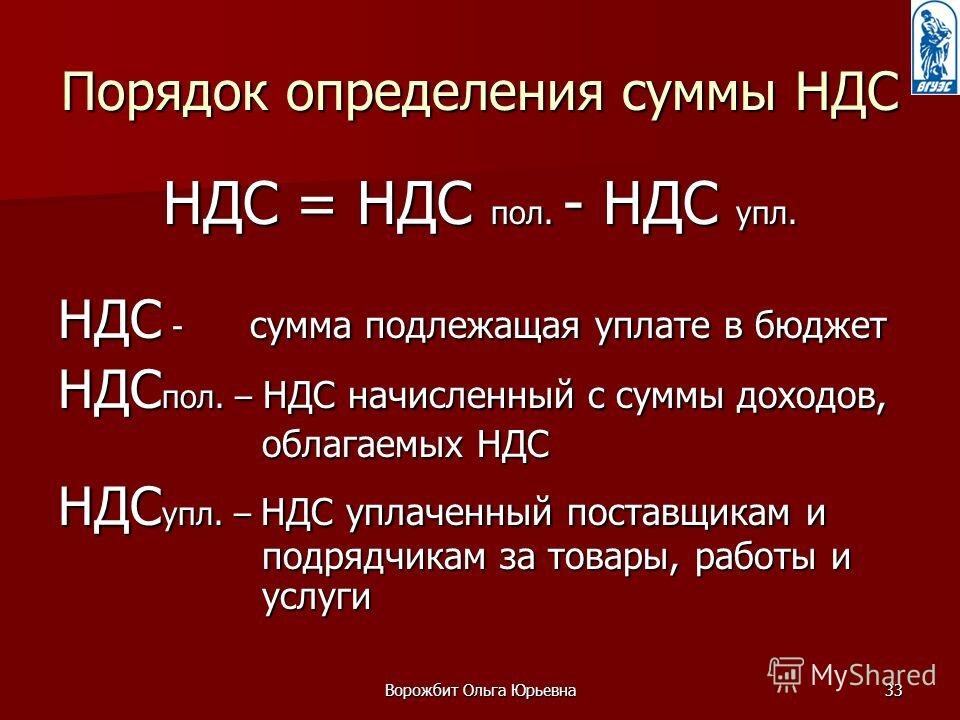 ВГУЭС

Порядок определения суммы НДС

НДС = НДС пол. - НДС упл.

НДС - сумма подлежащая уплате в бюджет

НДСпол. – НДС начисленный с суммы доходов, облагаемых НДС

НДСупл. – НДС уплаченный поставщикам и подрядчикам за товары, работы и услуги

Ворожбит Ольга Юрьевна

33

MyShared